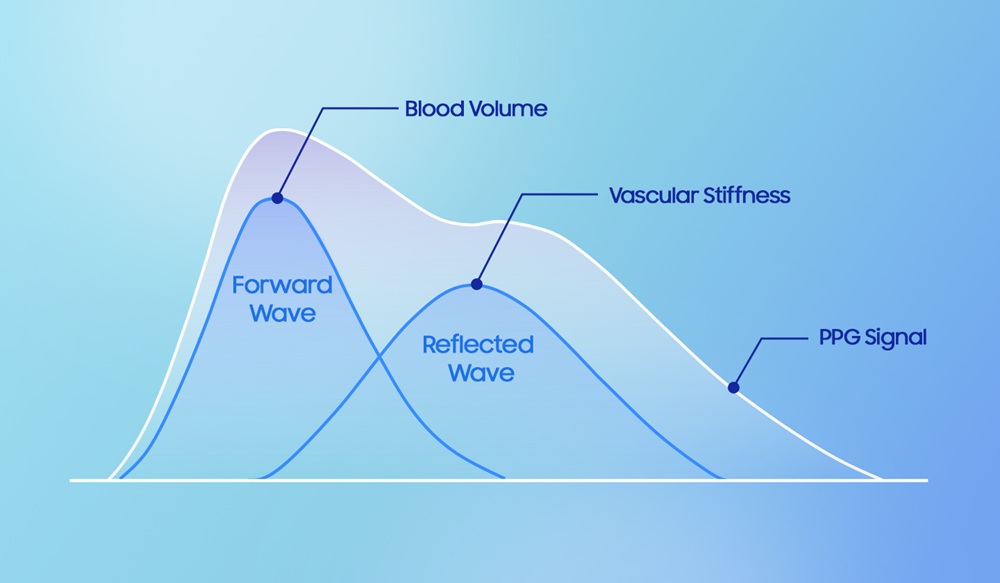 Blood Volume

Vascular Stiffness

Forward Wave

Reflected Wave

PPG Signal